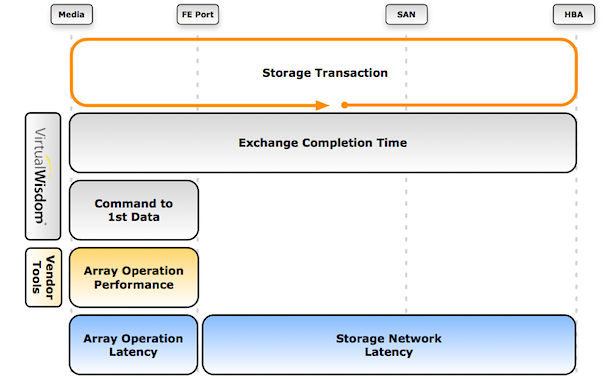 Media

FE Port

SAN

HBA

Storage Transaction

VirtualWisdom

Exchange Completion Time

Command to 1st Data

Vendor Tools

Array Operation Performance

Array Operation Latency

Storage Network Latency